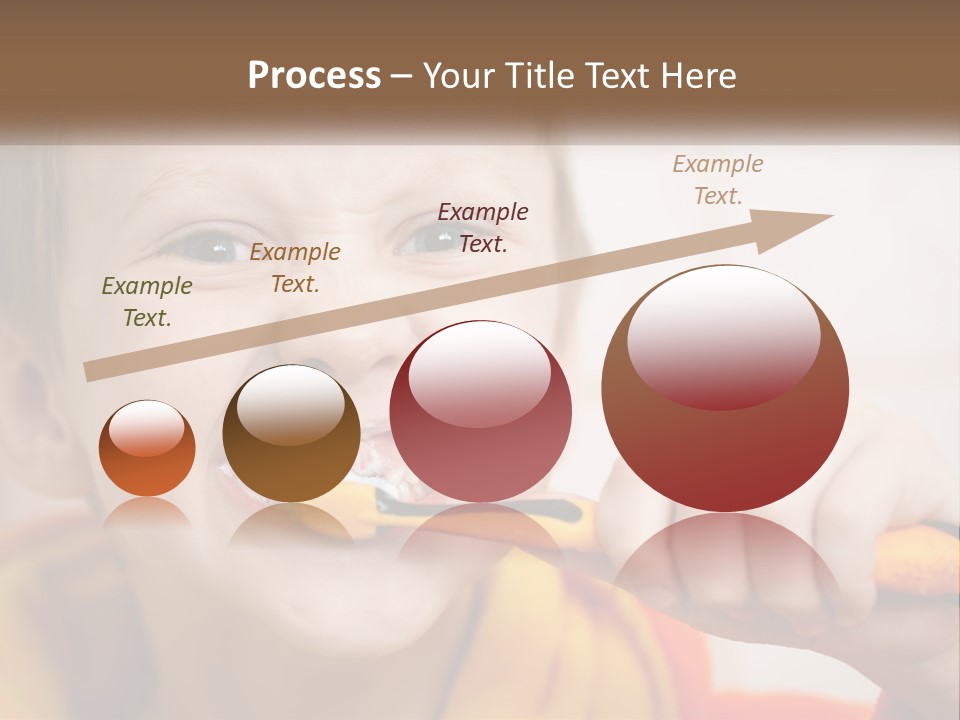 Process – Your Title Text Here

Example Text.

Example Text.

Example Text.

Example Text.